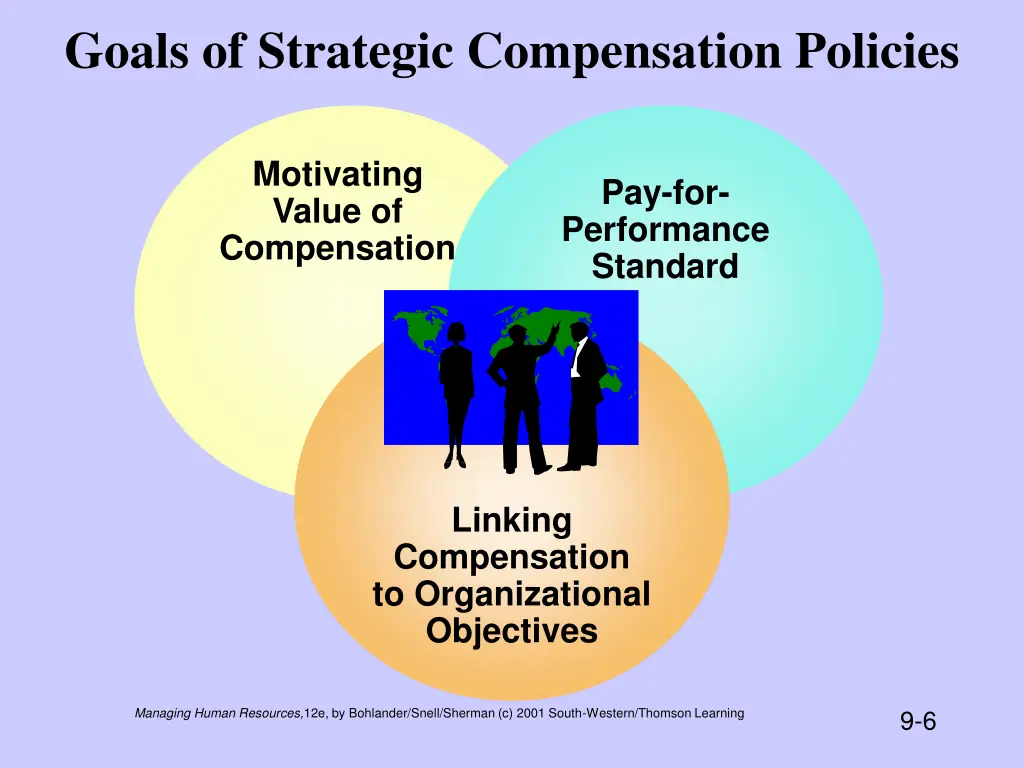 Goals of Strategic Compensation Policies

Motivating Value of Compensation

Pay-for-Performance Standard

Linking Compensation to Organizational Objectives

Managing Human Resources,12e, by Bohlander/Snell/Sherman (c) 2001 South-Western/Thomson Learning

9-6